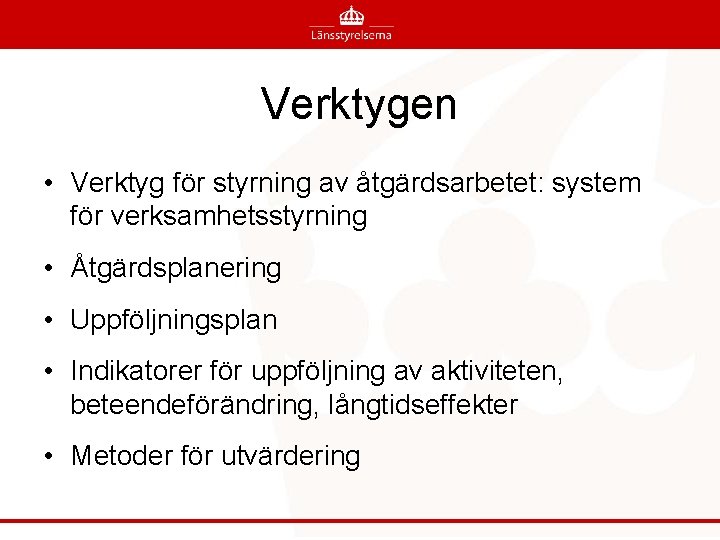 Länsstyrelserna

Verktygen

• Verktyg för styrning av åtgärdsarbetet: system för verksamhetsstyrning

• Åtgärdsplanering

• Uppföljningsplan

• Indikatorer för uppföljning av aktiviteten, beteendeförändring, långtidseffekter

• Metoder för utvärdering